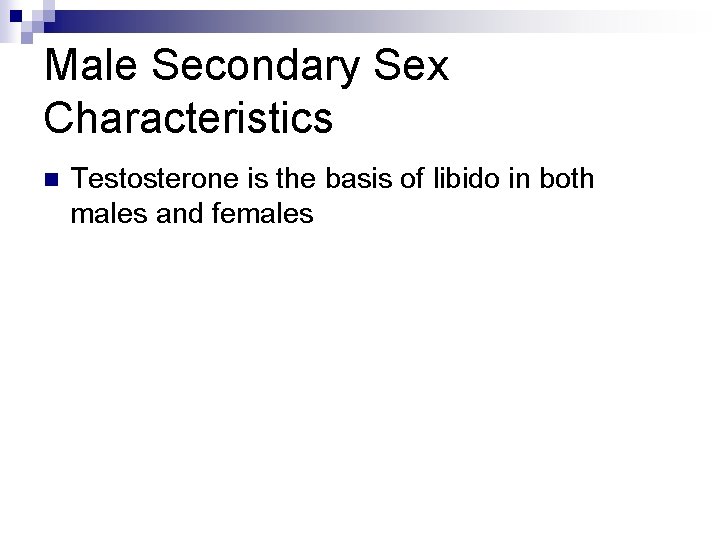 Male Secondary Sex Characteristics

Testosterone is the basis of libido in both males and females